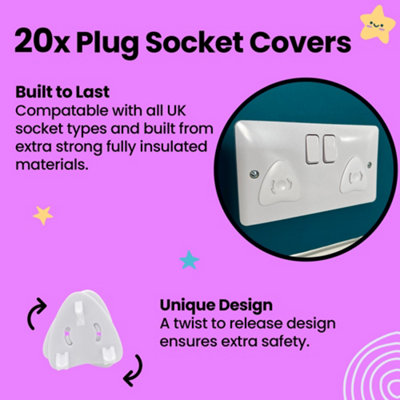 20x Plug Socket Covers

Built to Last
Compatable with all UK socket types and built from extra strong fully insulated materials.

Unique Design
A twist to release design ensures extra safety.